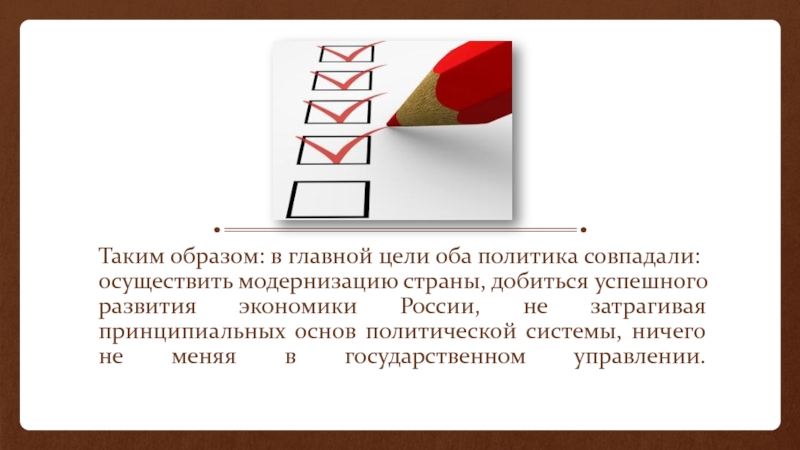 Таким образом: в главной цели оба политика совпадали: осуществить модернизацию страны, добиться успешного развития экономики России, не затрагивая принципиальных основ политической системы, ничего не меняя в государственном управлении.